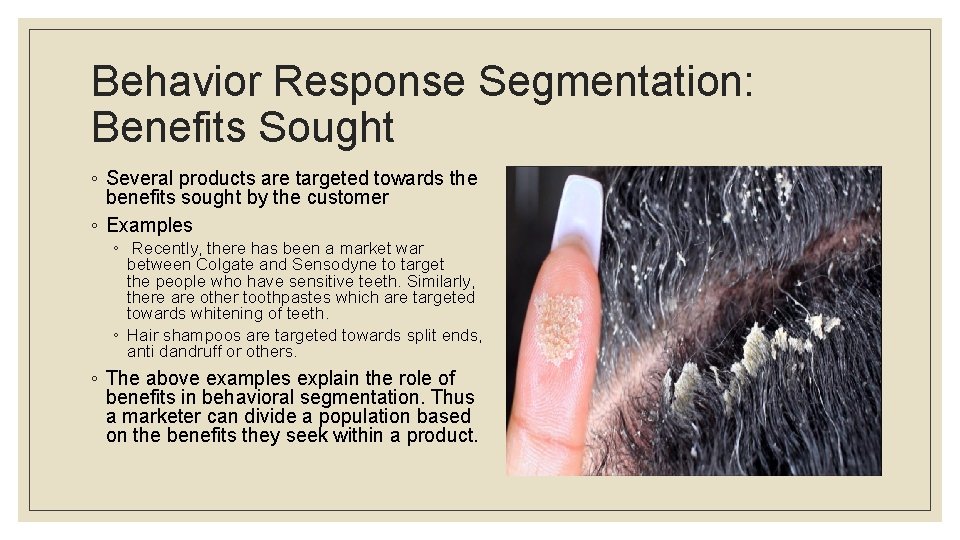 Behavior Response Segmentation: Benefits Sought

◦ Several products are targeted towards the benefits sought by the customer

◦ Examples

◦ Recently, there has been a market war between Colgate and Sensodyne to target the people who have sensitive teeth. Similarly, there are other toothpastes which are targeted towards whitening of teeth.

◦ Hair shampoos are targeted towards split ends, anti dandruff or others.

◦ The above examples explain the role of benefits in behavioral segmentation. Thus a marketer can divide a population based on the benefits they seek within a product.